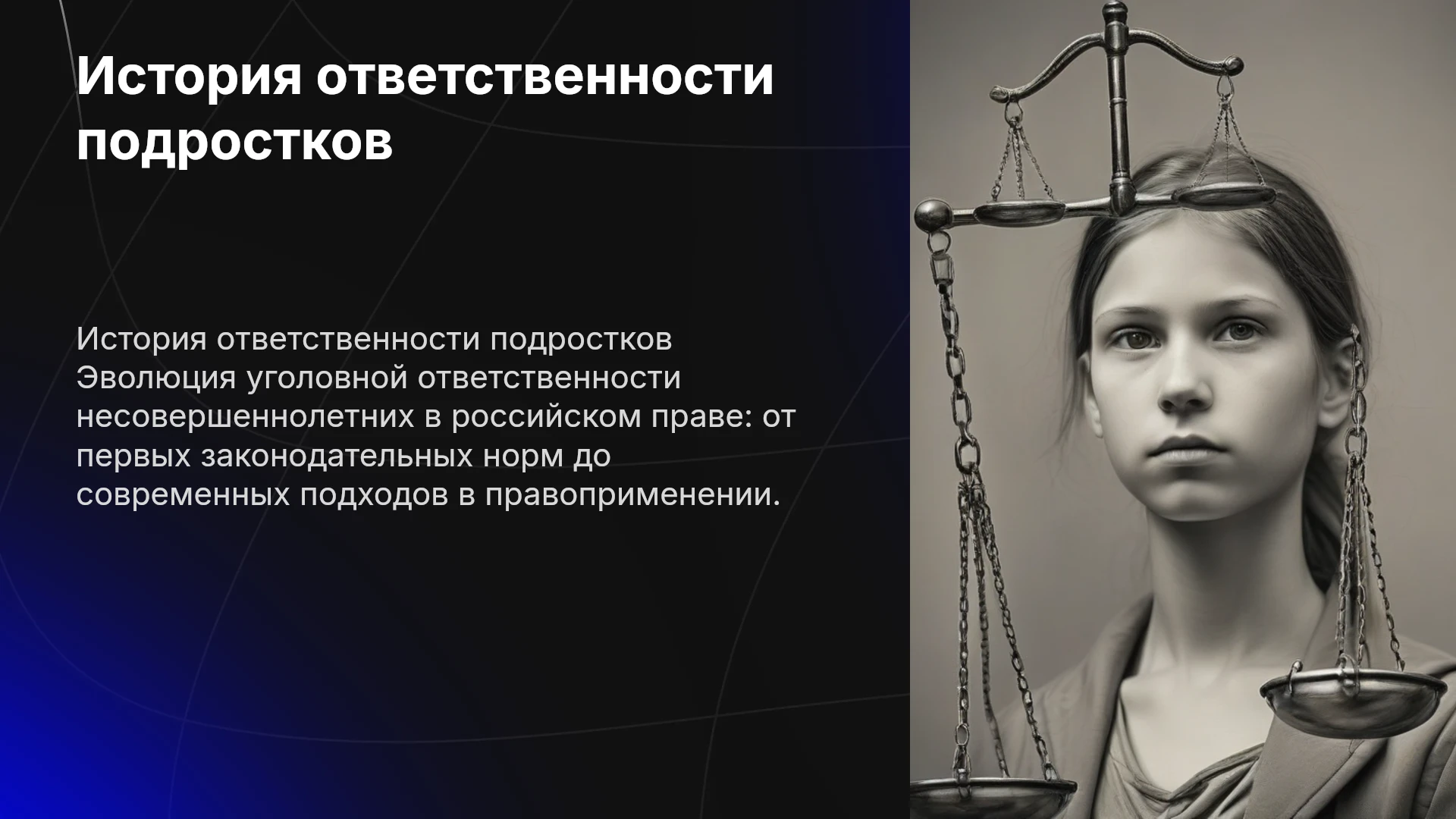 История ответственности подростков

История ответственности подростков Эволюция уголовной ответственности несовершеннолетних в российском праве: от первых законодательных норм до современных подходов в правоприменении.